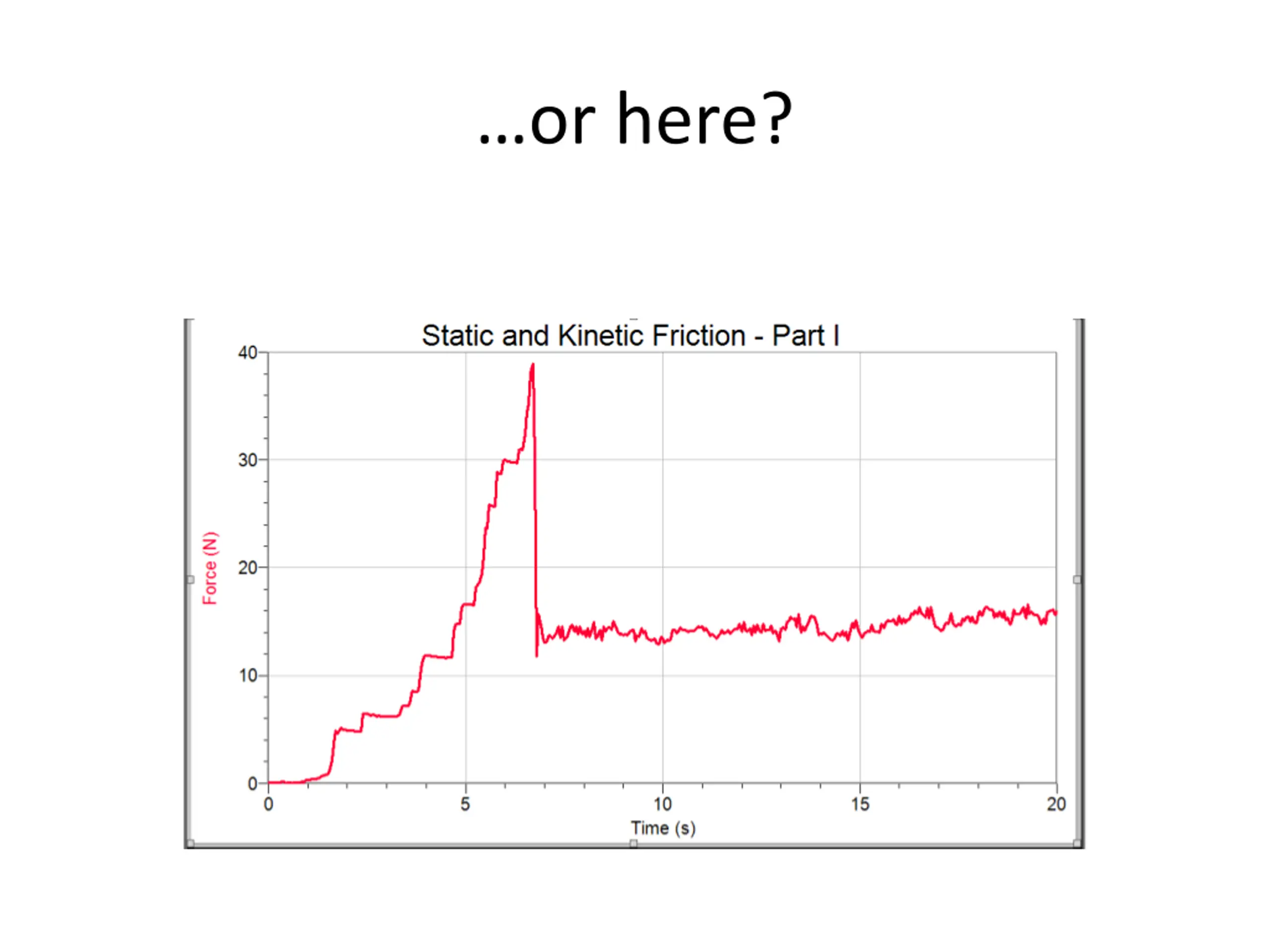 …or here?

Static and Kinetic Friction - Part I

Force (N)

40
30
20
10
0

0
5
10
15
20

Time (s)